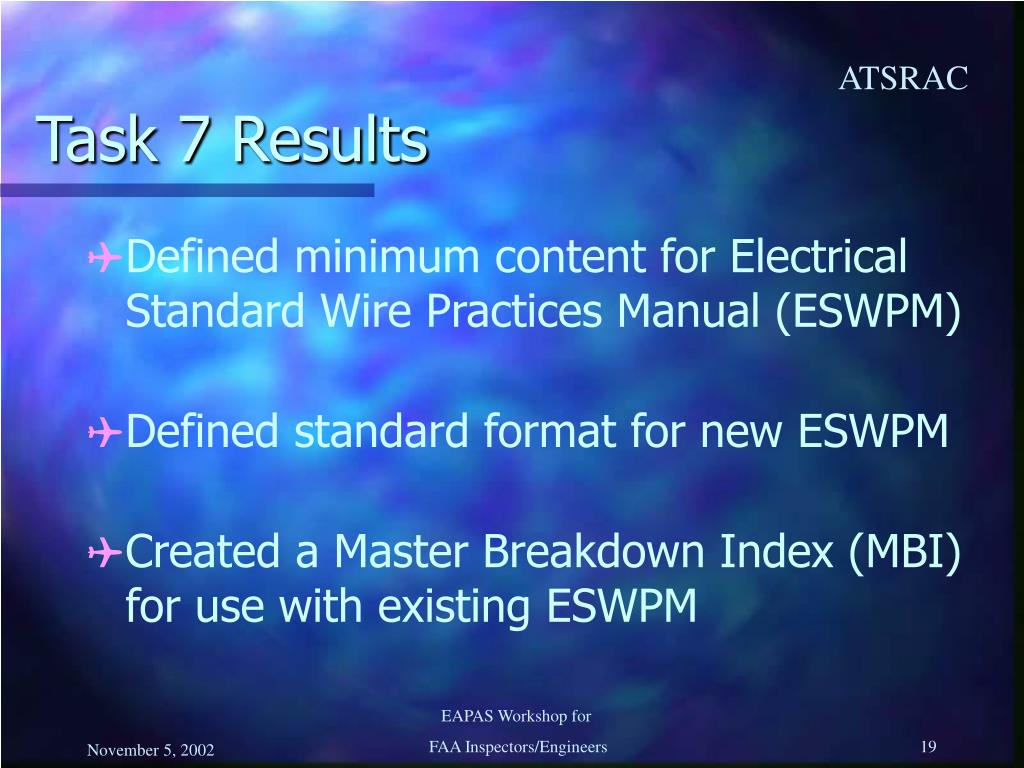 ATSRAC

Task 7 Results

Defined minimum content for Electrical Standard Wire Practices Manual (ESWPM)

Defined standard format for new ESWPM

Created a Master Breakdown Index (MBI) for use with existing ESWPM

November 5, 2002

EAPAS Workshop for FAA Inspectors/Engineers

19